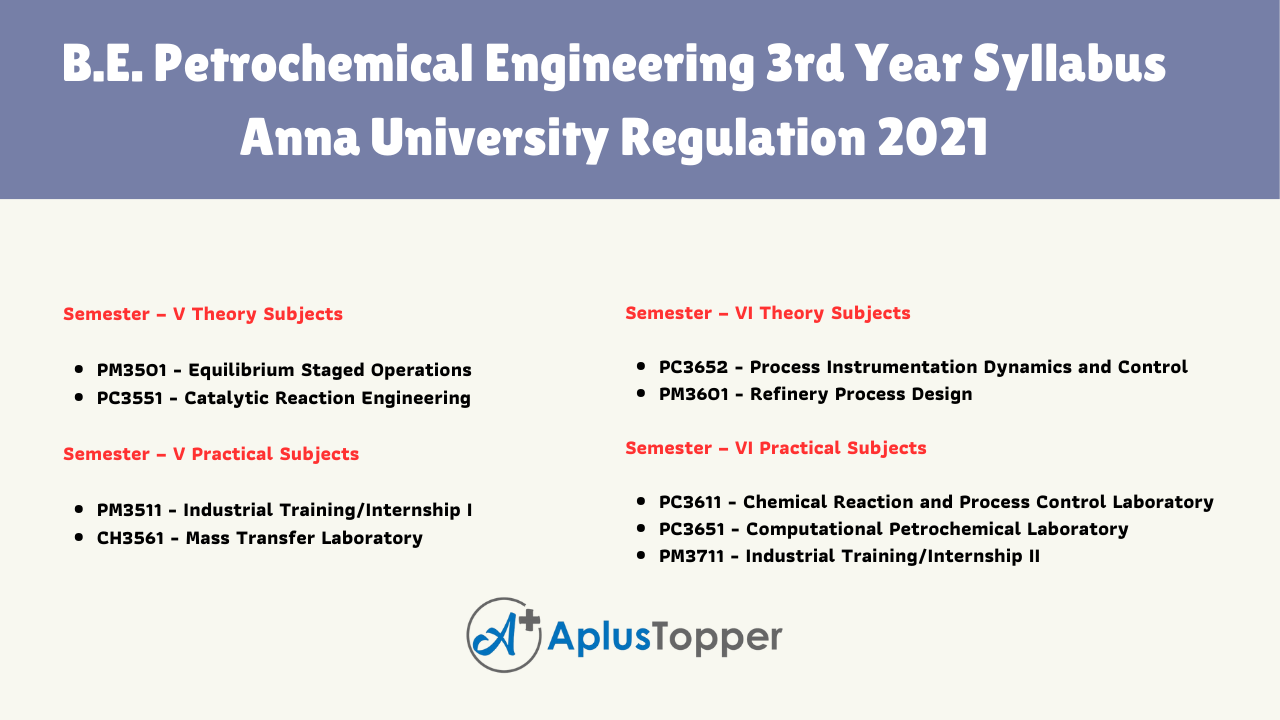 B.E. Petrochemical Engineering 3rd Year Syllabus Anna University Regulation 2021

Semester – V Theory Subjects

- PM3501 - Equilibrium Staged Operations
- PC3551 - Catalytic Reaction Engineering

Semester – V Practical Subjects

- PM3511 - Industrial Training/Internship I
- CH3561 - Mass Transfer Laboratory

Semester – VI Theory Subjects

- PC3652 - Process Instrumentation Dynamics and Control
- PM3601 - Refinery Process Design

Semester – VI Practical Subjects

- PC3611 - Chemical Reaction and Process Control Laboratory
- PC3651 - Computational Petrochemical Laboratory
- PM3711 - Industrial Training/Internship II

A+ AplusTopper